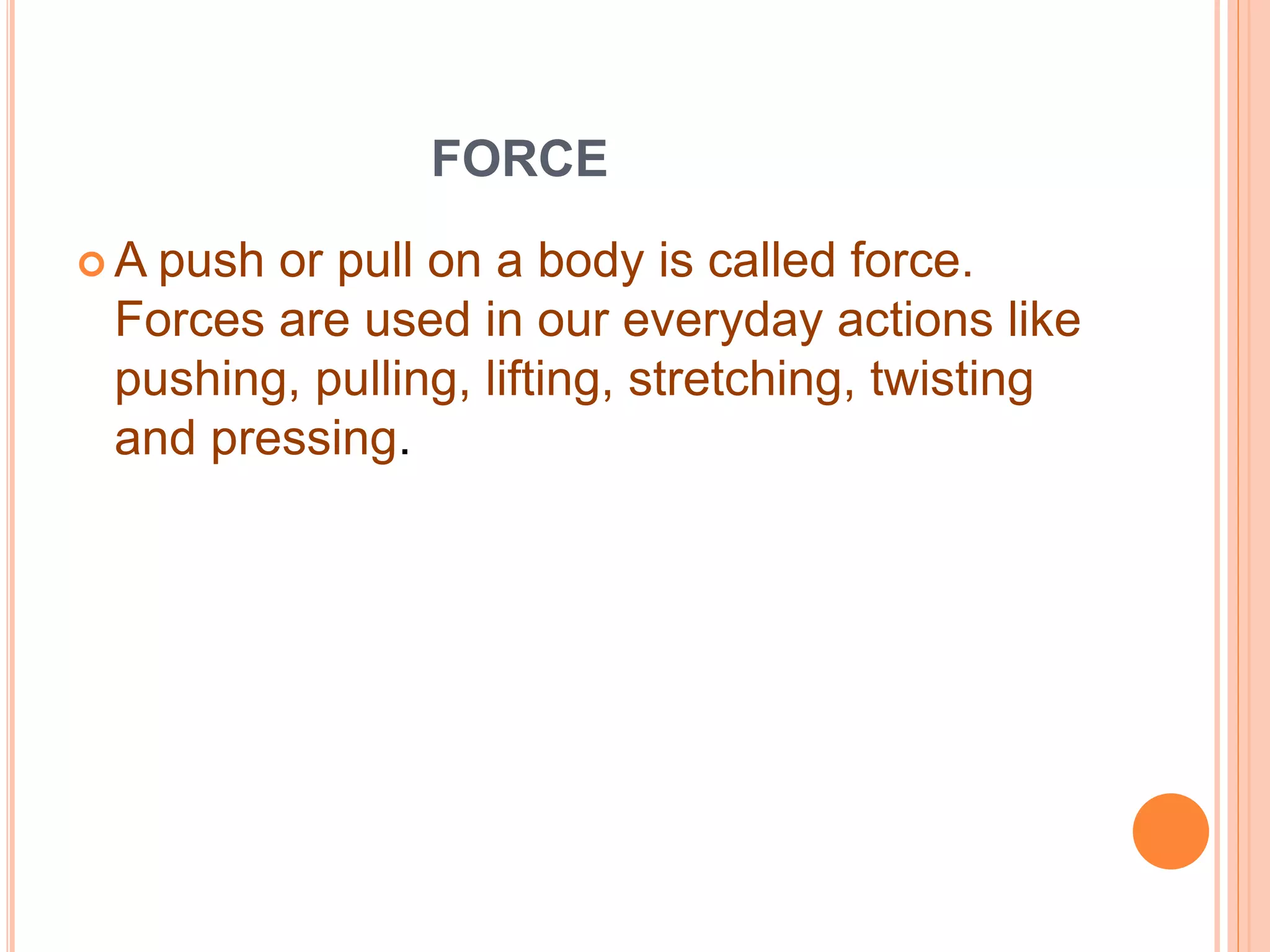 FORCE

A push or pull on a body is called force. Forces are used in our everyday actions like pushing, pulling, lifting, stretching, twisting and pressing.